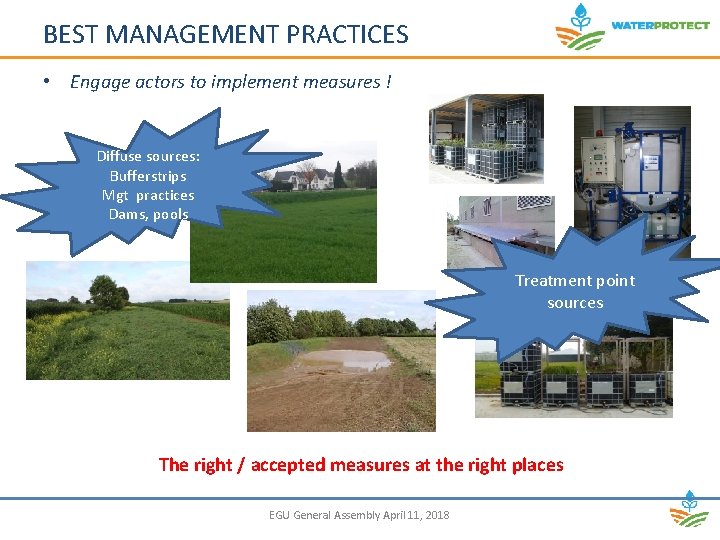 BEST MANAGEMENT PRACTICES

WATERPROTECT

• Engage actors to implement measures !

Diffuse sources:
Bufferstrips
Mgt practices
Dams, pools

Treatment point sources

The right / accepted measures at the right places

EGU General Assembly April 11, 2018